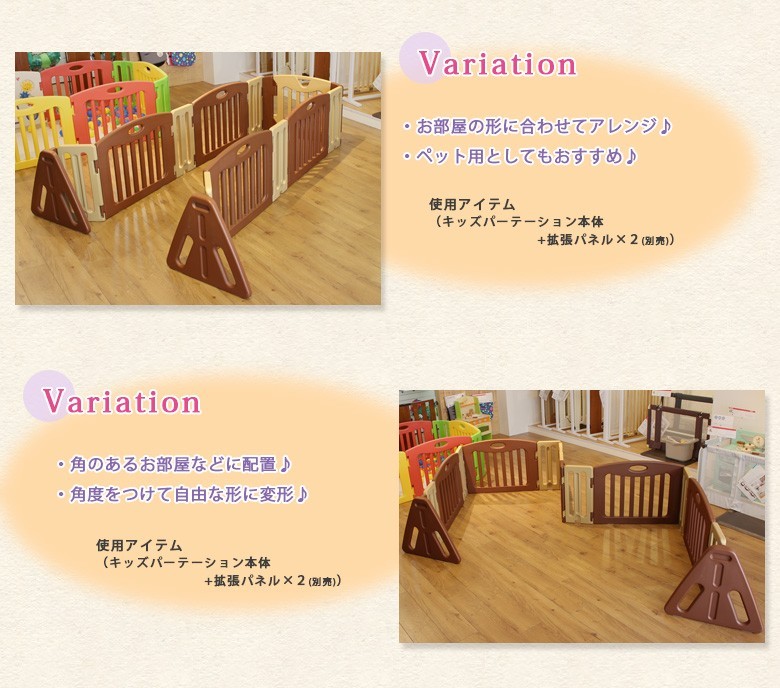 Variation

・お部屋の形に合わせてアレンジ♪
・ペット用としてもおすすめ♪

使用アイテム
（キッズパーテーション本体
+拡張パネル×2(別売)）

Variation

・角のあるお部屋などに配置♪
・角度をつけて自由な形に変形♪

使用アイテム
（キッズパーテーション本体
+拡張パネル×2(別売)）